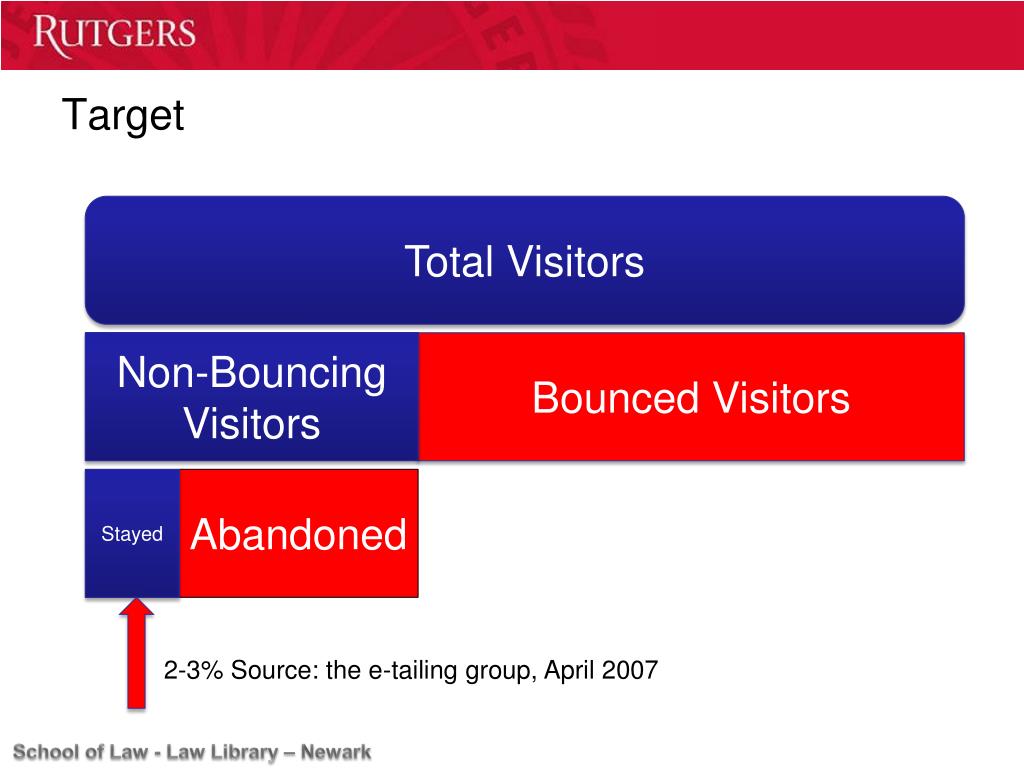 RUTGERS

Target

Total Visitors

Non-Bouncing Visitors

Bounced Visitors

Stayed

Abandoned

2-3% Source: the e-tailing group, April 2007

School of Law - Law Library – Newark